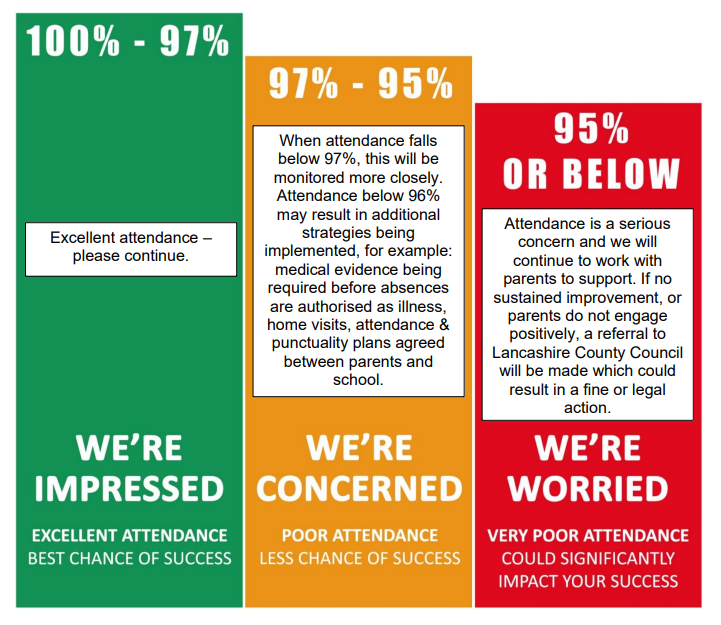 100% - 97%

Excellent attendance – please continue.

WE'RE IMPRESSED

EXCELLENT ATTENDANCE
BEST CHANCE OF SUCCESS

97% - 95%

When attendance falls below 97%, this will be monitored more closely. Attendance below 96% may result in additional strategies being implemented, for example: medical evidence being required before absences are authorised as illness, home visits, attendance & punctuality plans agreed between parents and school.

WE'RE CONCERNED

POOR ATTENDANCE
LESS CHANCE OF SUCCESS

95% OR BELOW

Attendance is a serious concern and we will continue to work with parents to support. If no sustained improvement, or parents do not engage positively, a referral to Lancashire County Council will be made which could result in a fine or legal action.

WE'RE WORRIED

VERY POOR ATTENDANCE
COULD SIGNIFICANTLY IMPACT YOUR SUCCESS